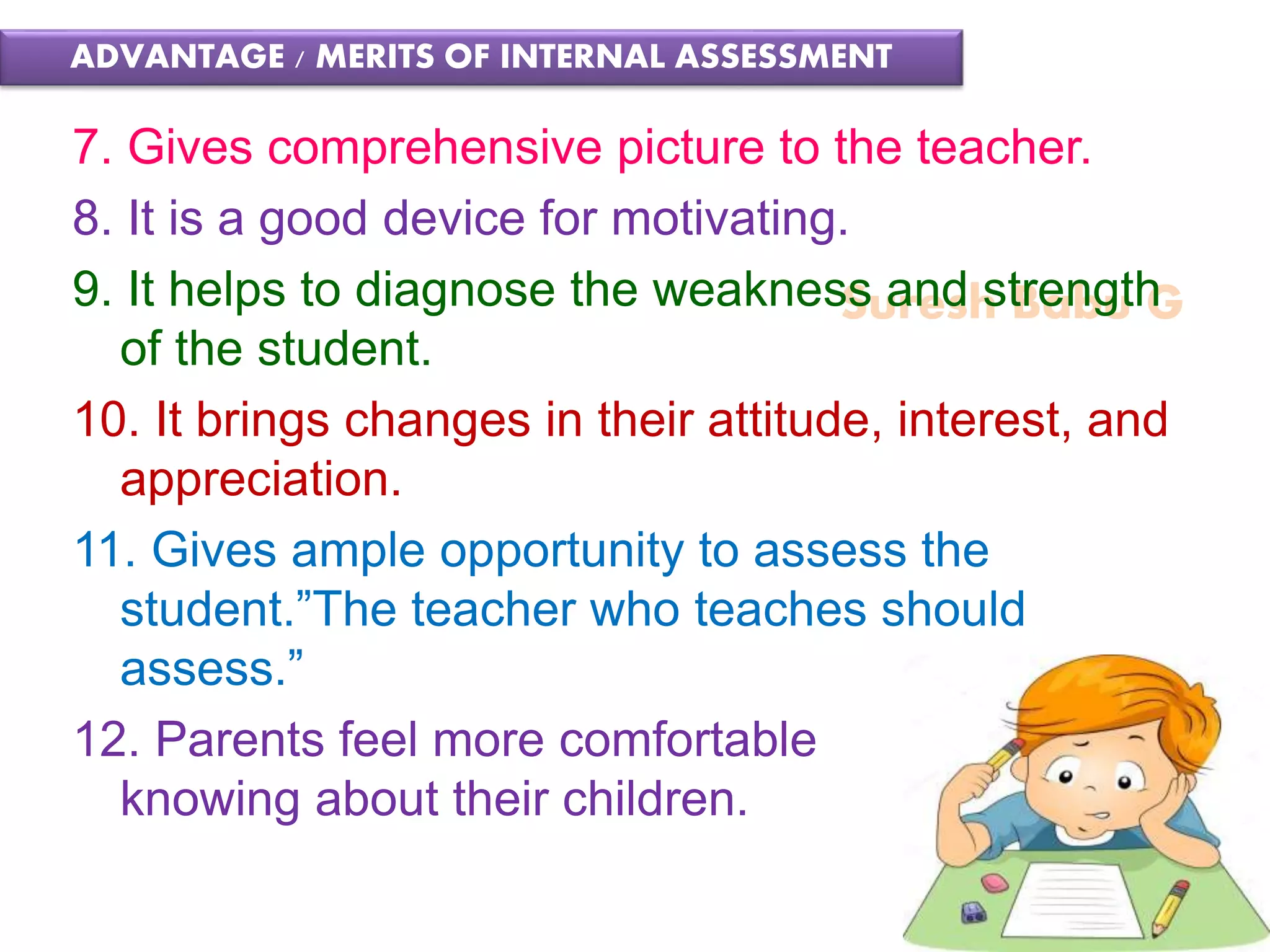 ADVANTAGE / MERITS OF INTERNAL ASSESSMENT

7. Gives comprehensive picture to the teacher.

8. It is a good device for motivating.

9. It helps to diagnose the weakness and strength of the student.

Suresh Babu G

10. It brings changes in their attitude, interest, and appreciation.

11. Gives ample opportunity to assess the student.”The teacher who teaches should assess.”

12. Parents feel more comfortable knowing about their children.